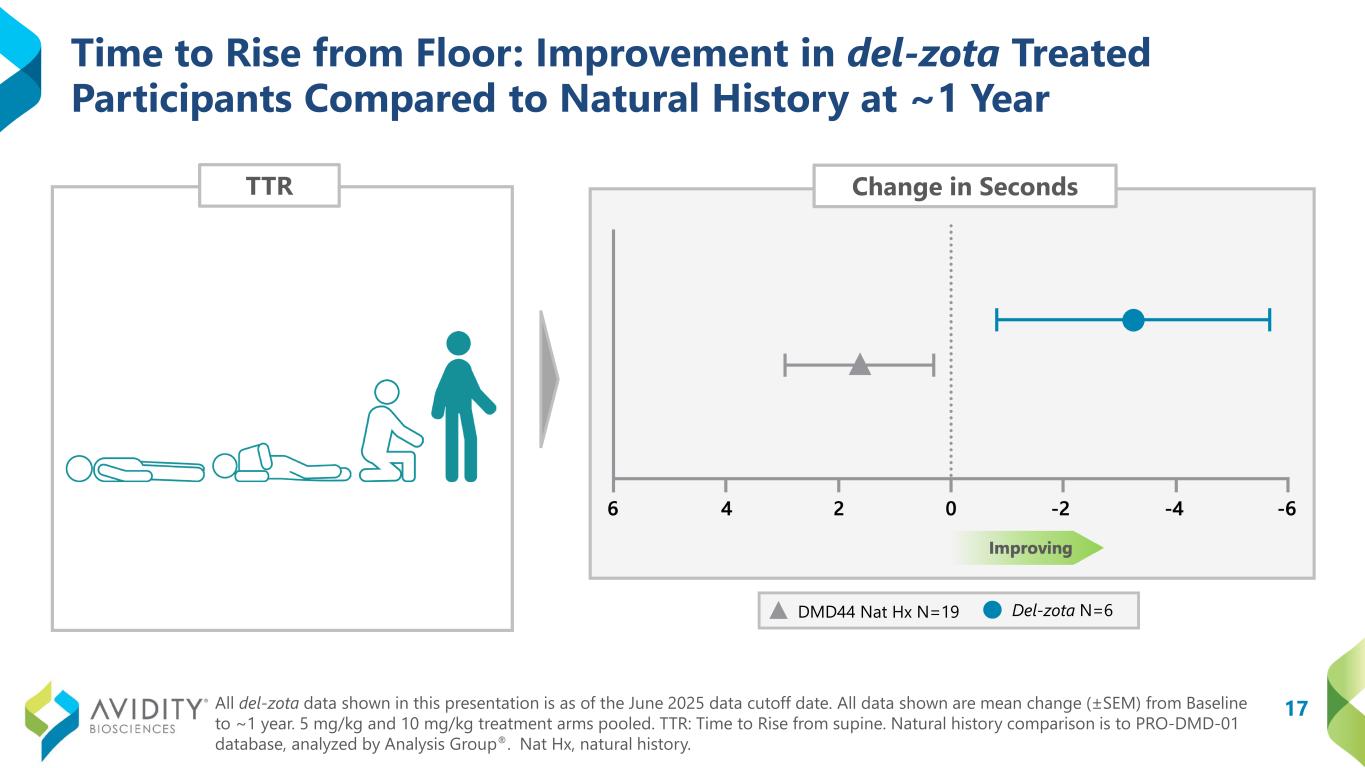 Time to Rise from Floor: Improvement in del-zota Treated Participants Compared to Natural History at ~1 Year

TTR

Change in Seconds

6 4 2 0 -2 -4 -6

Improving

DMD44 Nat Hx N=19 Del-zota N=6

AVIDITY® BIOSCIENCES

All del-zota data shown in this presentation is as of the June 2025 data cutoff date. All data shown are mean change (±SEM) from Baseline to ~1 year. 5 mg/kg and 10 mg/kg treatment arms pooled. TTR: Time to Rise from supine. Natural history comparison is to PRO-DMD-01 database, analyzed by Analysis Group®. Nat Hx, natural history.

17